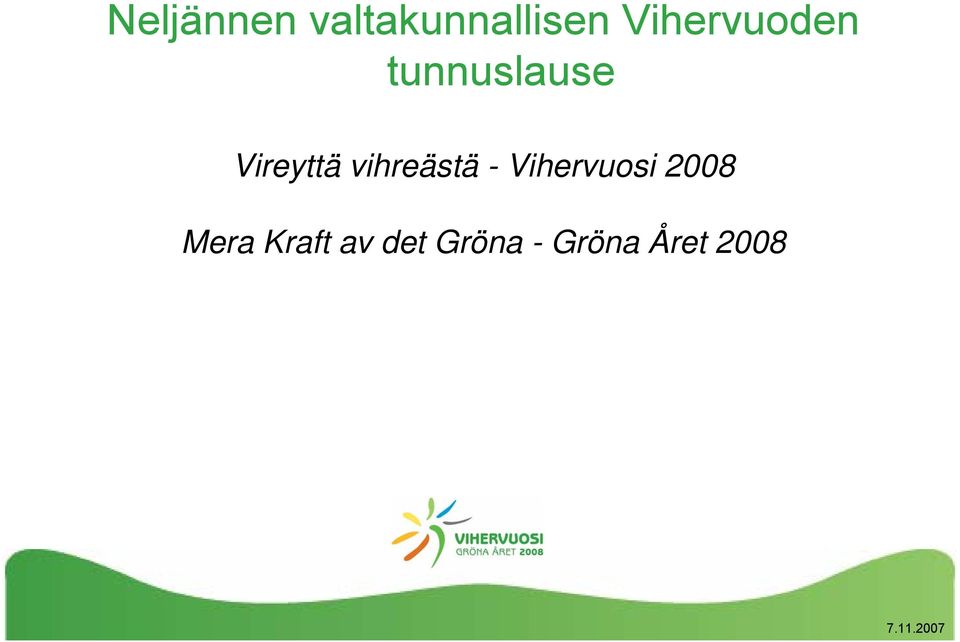 Neljännen valtakunnallisen Vihervuoden tunnuslause

Vireyttä vihreästä - Vihervuosi 2008

Mera Kraft av det Gröna - Gröna Året 2008

VIHERVUOSI
GRÖNA ÅRET 2008

7.11.2007